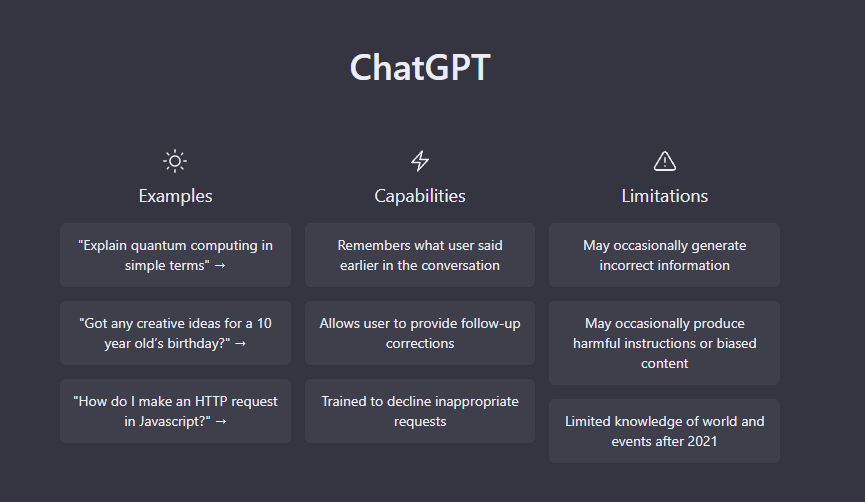 ChatGPT

Examples

"Explain quantum computing in simple terms" →

"Got any creative ideas for a 10 year old's birthday?" →

"How do I make an HTTP request in Javascript?" →

Capabilities

Remembers what user said earlier in the conversation

Allows user to provide follow-up corrections

Trained to decline inappropriate requests

Limitations

May occasionally generate incorrect information

May occasionally produce harmful instructions or biased content

Limited knowledge of world and events after 2021